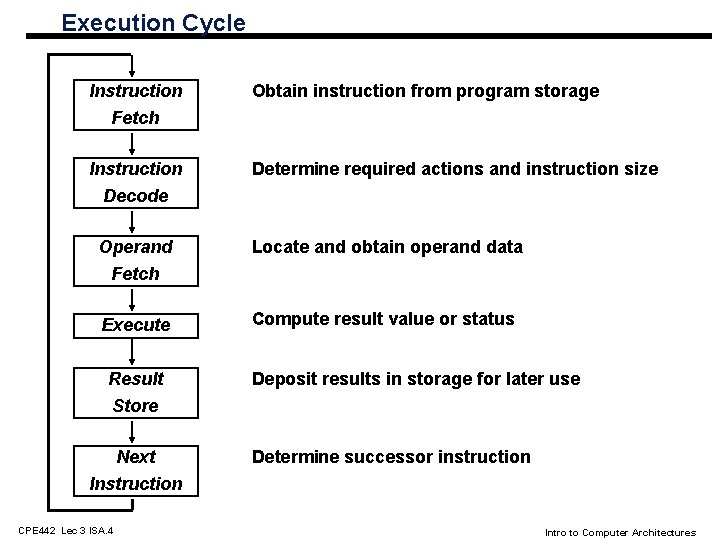 Execution Cycle

Instruction Fetch

Obtain instruction from program storage

Instruction Decode

Determine required actions and instruction size

Operand Fetch

Locate and obtain operand data

Execute

Compute result value or status

Result Store

Deposit results in storage for later use

Next Instruction

Determine successor instruction

CPE442 Lec 3 ISA.4

Intro to Computer Architectures